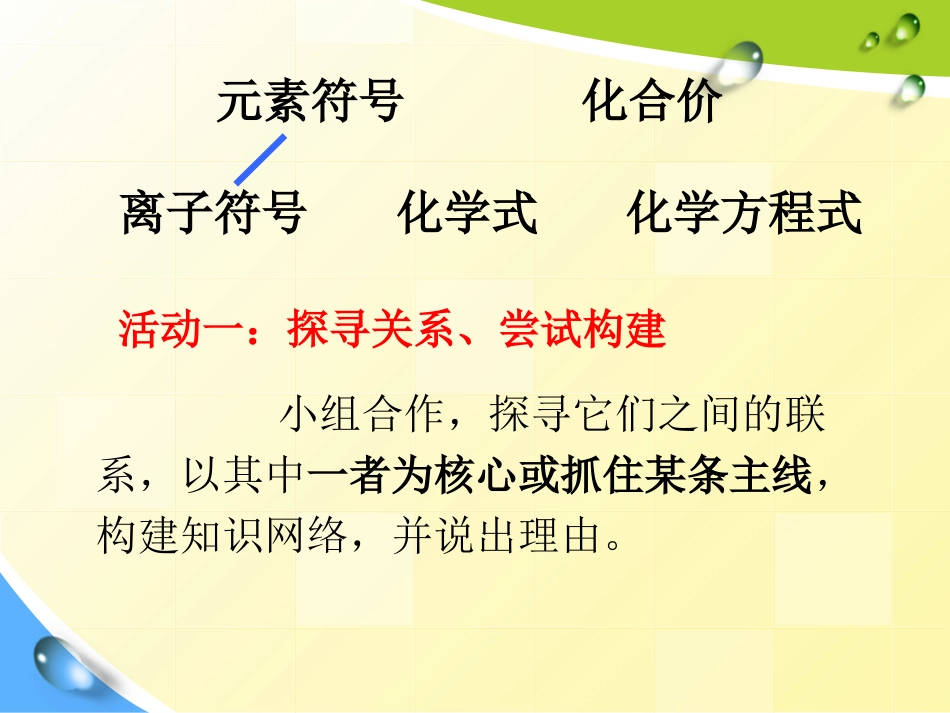 元素符号　　化合价

离子符号　　化学式　　化学方程式

活动一：探寻关系、尝试构建

小组合作，探寻它们之间的联系，以其中一者为核心或抓住某条主线，构建知识网络，并说出理由。